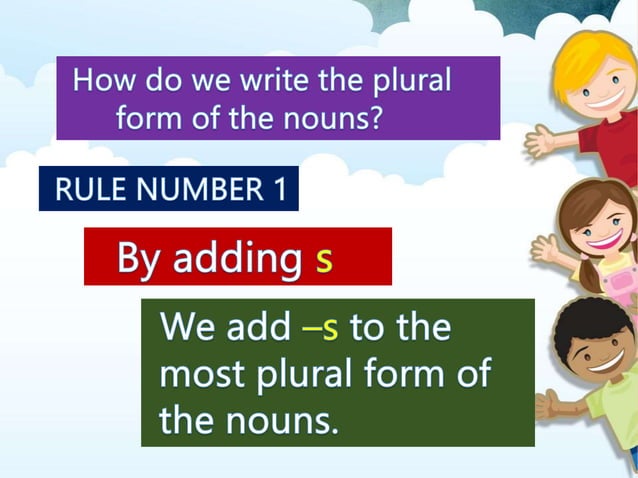 How do we write the plural form of the nouns?

RULE NUMBER 1

By adding s

We add –s to the most plural form of the nouns.